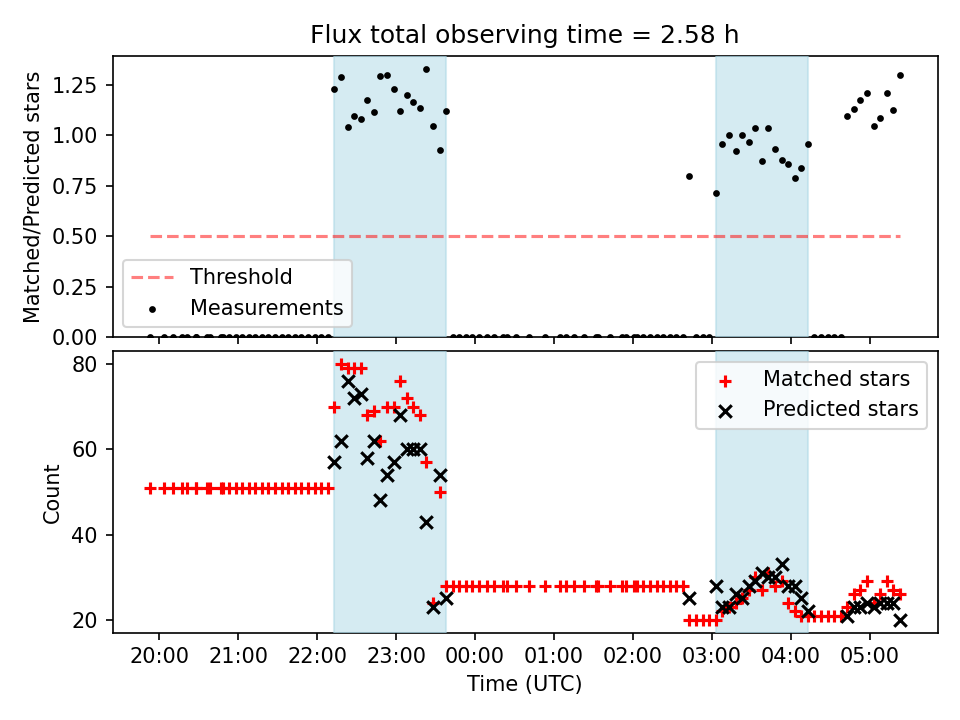 Flux total observing time = 2.58 h

Matched/Predicted stars

1.25
1.00
0.75
0.50
0.25
0.00

Threshold
Measurements

Count

80
60
40
20

Matched stars
Predicted stars

20:00 21:00 22:00 23:00 00:00 01:00 02:00 03:00 04:00 05:00

Time (UTC)